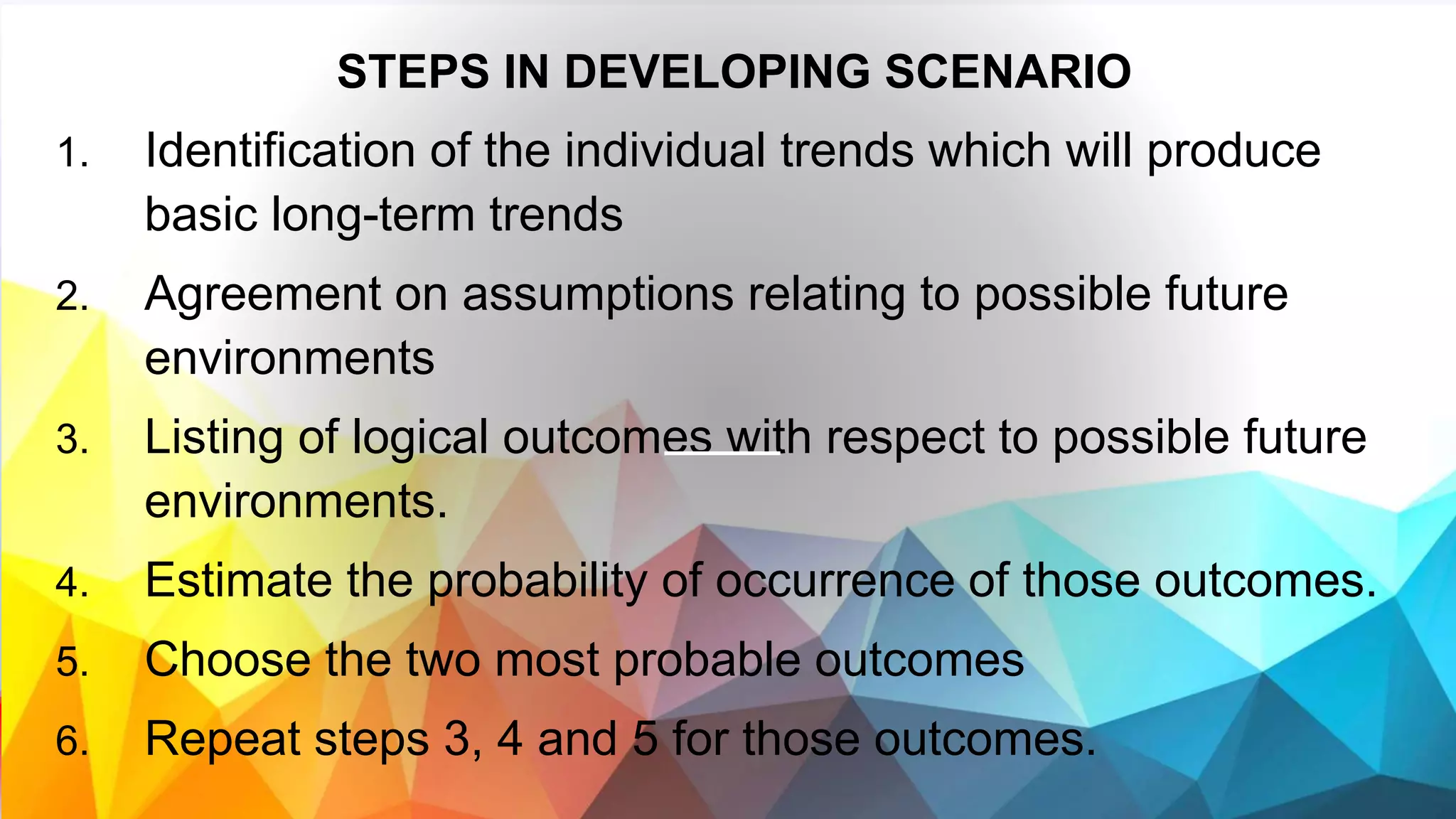 STEPS IN DEVELOPING SCENARIO

1. Identification of the individual trends which will produce basic long-term trends

2. Agreement on assumptions relating to possible future environments

3. Listing of logical outcomes with respect to possible future environments.

4. Estimate the probability of occurrence of those outcomes.

5. Choose the two most probable outcomes

6. Repeat steps 3, 4 and 5 for those outcomes.